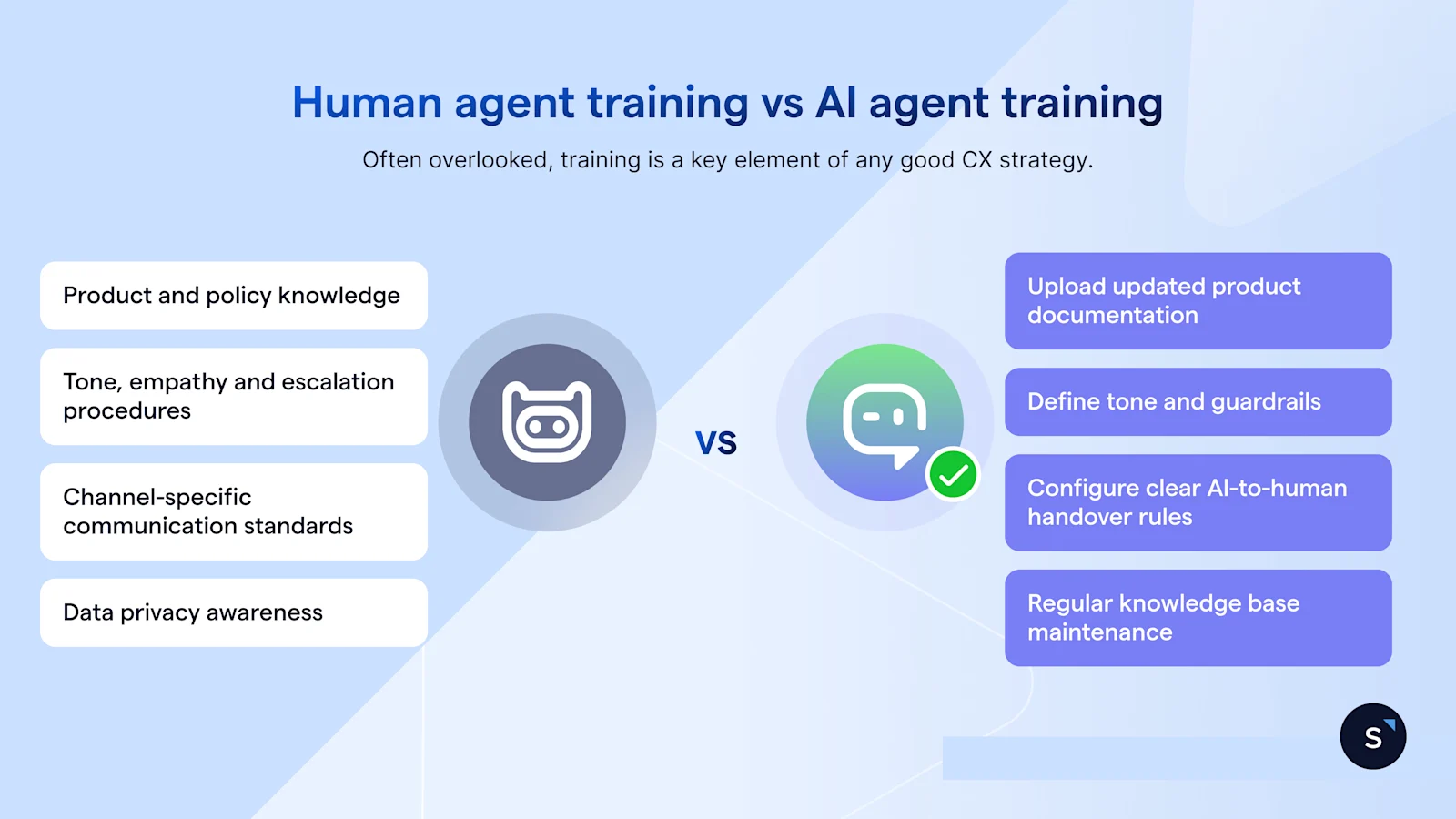 Human agent training vs AI agent training

Often overlooked, training is a key element of any good CX strategy.

Product and policy knowledge

Tone, empathy and escalation procedures

Channel-specific communication standards

Data privacy awareness

VS

Upload updated product documentation

Define tone and guardrails

Configure clear AI-to-human handover rules

Regular knowledge base maintenance

S